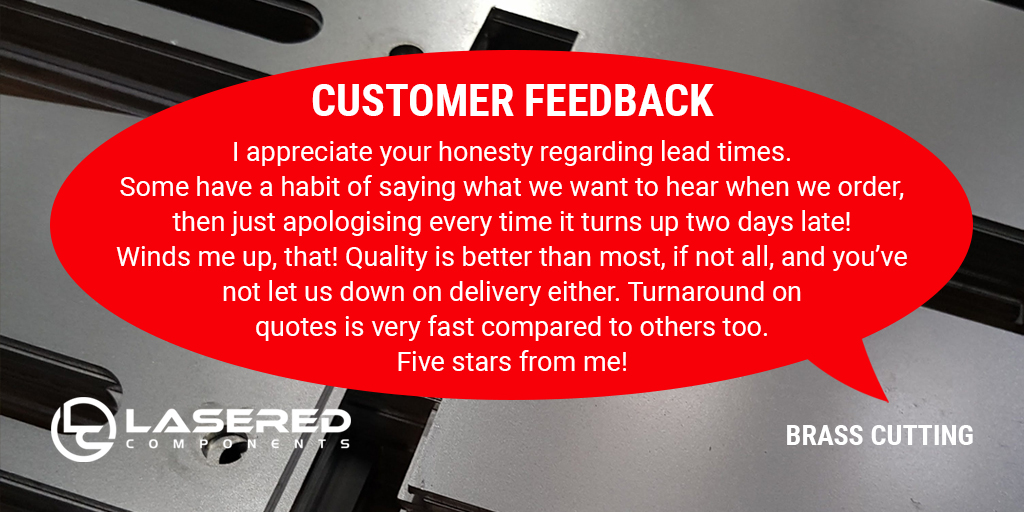 CUSTOMER FEEDBACK

I appreciate your honesty regarding lead times. Some have a habit of saying what we want to hear when we order, then just apologising every time it turns up two days late! Winds me up, that! Quality is better than most, if not all, and you've not let us down on delivery either. Turnaround on quotes is very fast compared to others too. Five stars from me!

LC LASERED COMPONENTS

BRASS CUTTING